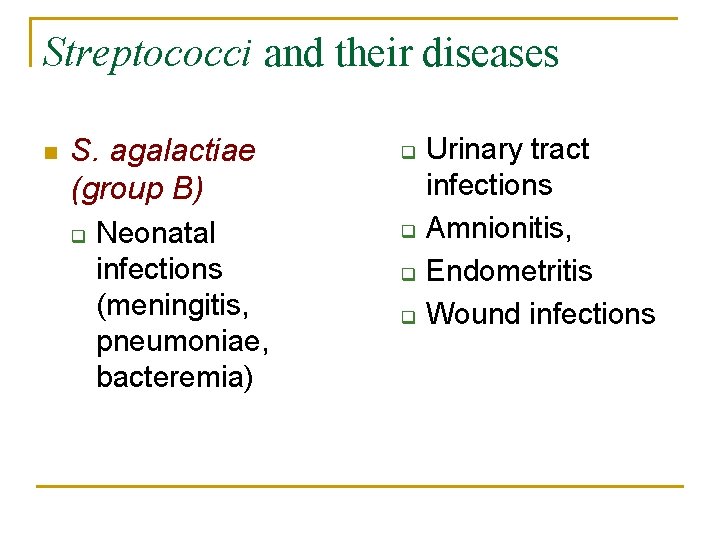 Streptococci and their diseases

S. agalactiae (group B)

Neonatal infections (meningitis, pneumoniae, bacteremia)

Urinary tract infections

Amnionitis,

Endometritis

Wound infections